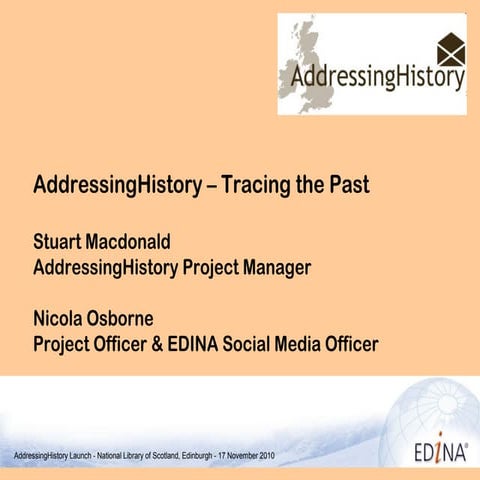 AddressingHistory

AddressingHistory – Tracing the Past

Stuart Macdonald
AddressingHistory Project Manager

Nicola Osborne
Project Officer & EDINA Social Media Officer

AddressingHistory Launch - National Library of Scotland, Edinburgh - 17 November 2010

EDINA®